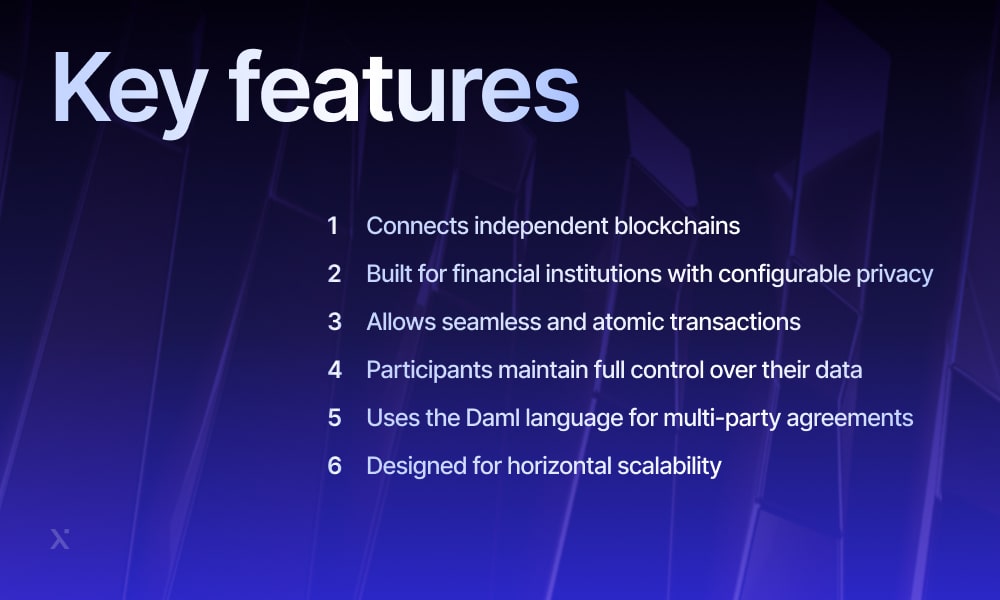 Key features

1 Connects independent blockchains

2 Built for financial institutions with configurable privacy

3 Allows seamless and atomic transactions

4 Participants maintain full control over their data

5 Uses the Daml language for multi-party agreements

6 Designed for horizontal scalability